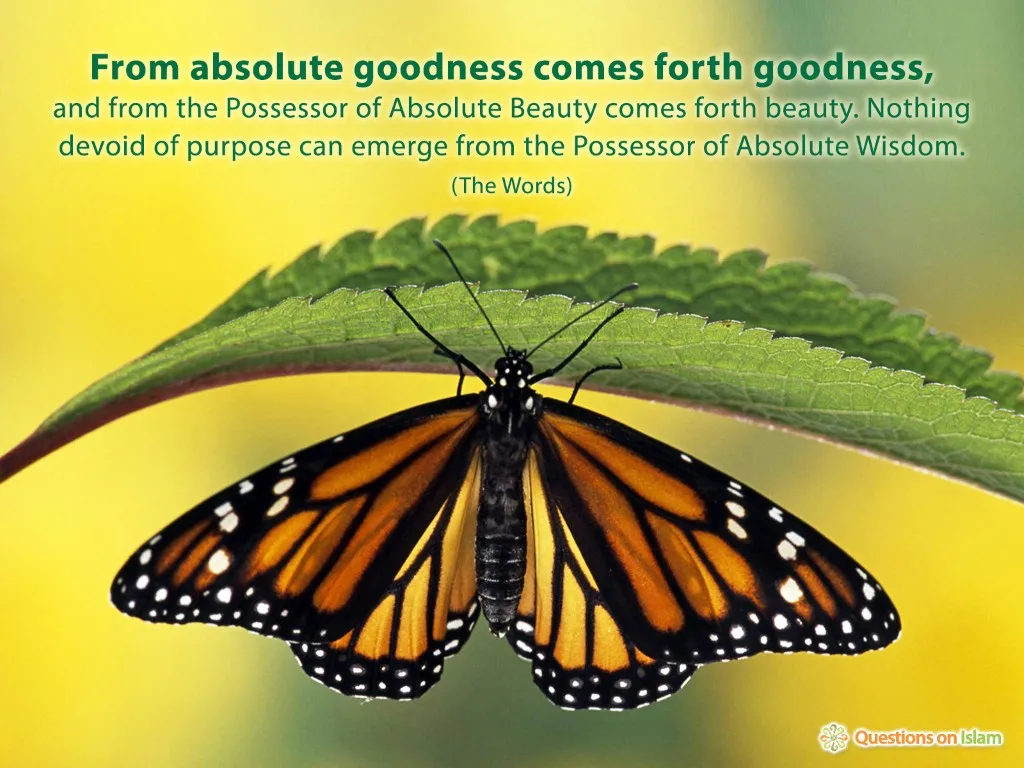 From absolute goodness comes forth goodness,
and from the Possessor of Absolute Beauty comes forth beauty. Nothing devoid of purpose can emerge from the Possessor of Absolute Wisdom.

(The Words)

Questions on Islam